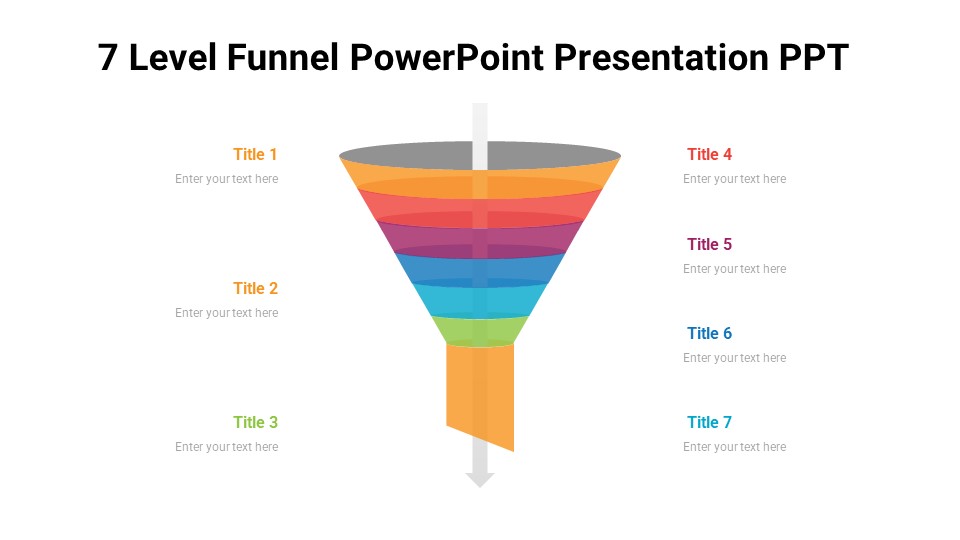 7 Level Funnel PowerPoint Presentation PPT

Title 1
Enter your text here

Title 2
Enter your text here

Title 3
Enter your text here

Title 4
Enter your text here

Title 5
Enter your text here

Title 6
Enter your text here

Title 7
Enter your text here